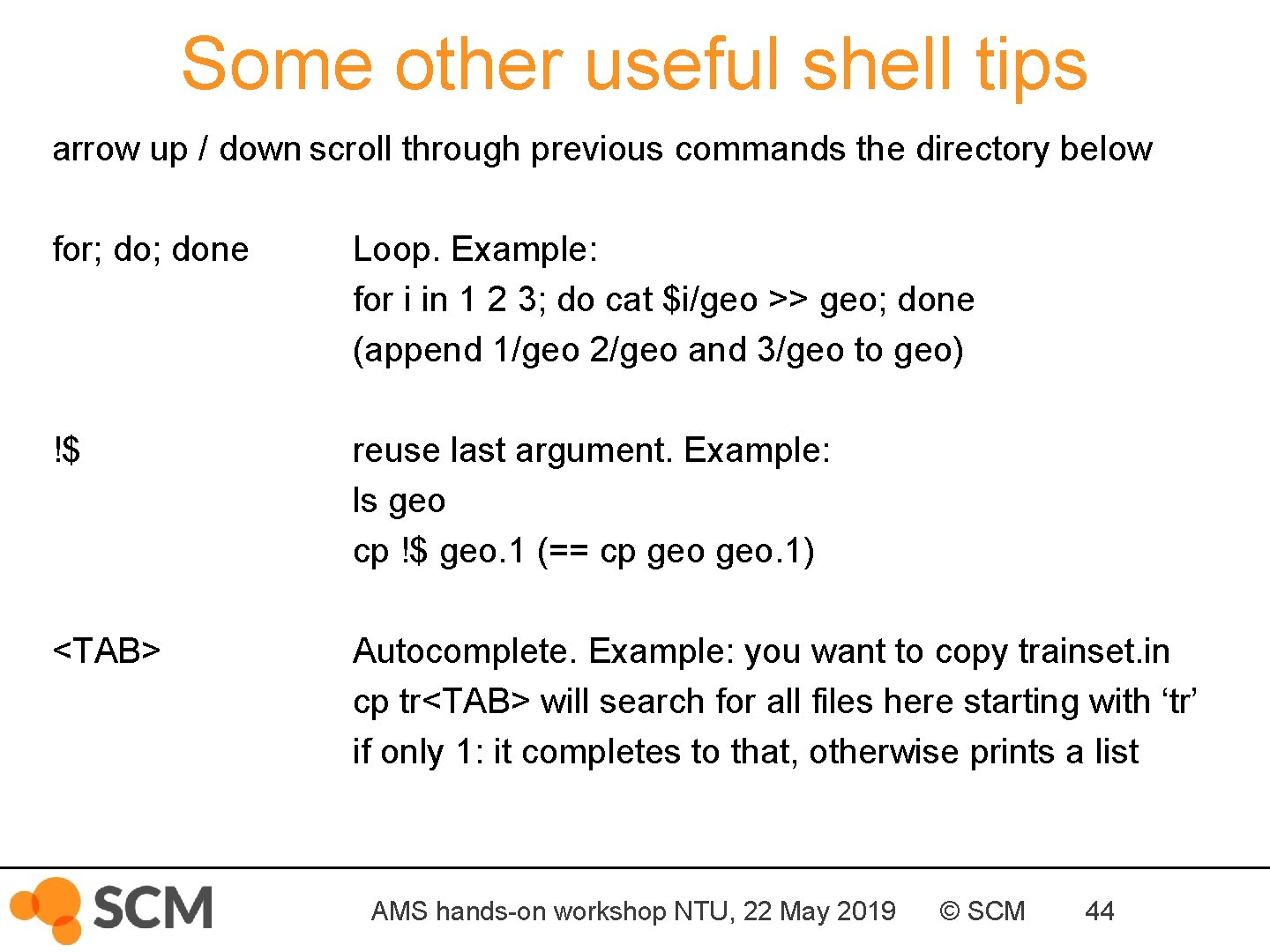 Some other useful shell tips

arrow up / down scroll through previous commands the directory below

for; do; done

Loop. Example:
for i in 1 2 3; do cat $i/geo >> geo; done
(append 1/geo 2/geo and 3/geo to geo)

!$

reuse last argument. Example:
ls geo
cp !$ geo.1 (== cp geo geo.1)

<TAB>

Autocomplete. Example: you want to copy trainset.in
cp tr<TAB> will search for all files here starting with ‘tr’
if only 1: it completes to that, otherwise prints a list

SCM

AMS hands-on workshop NTU, 22 May 2019 © SCM 44